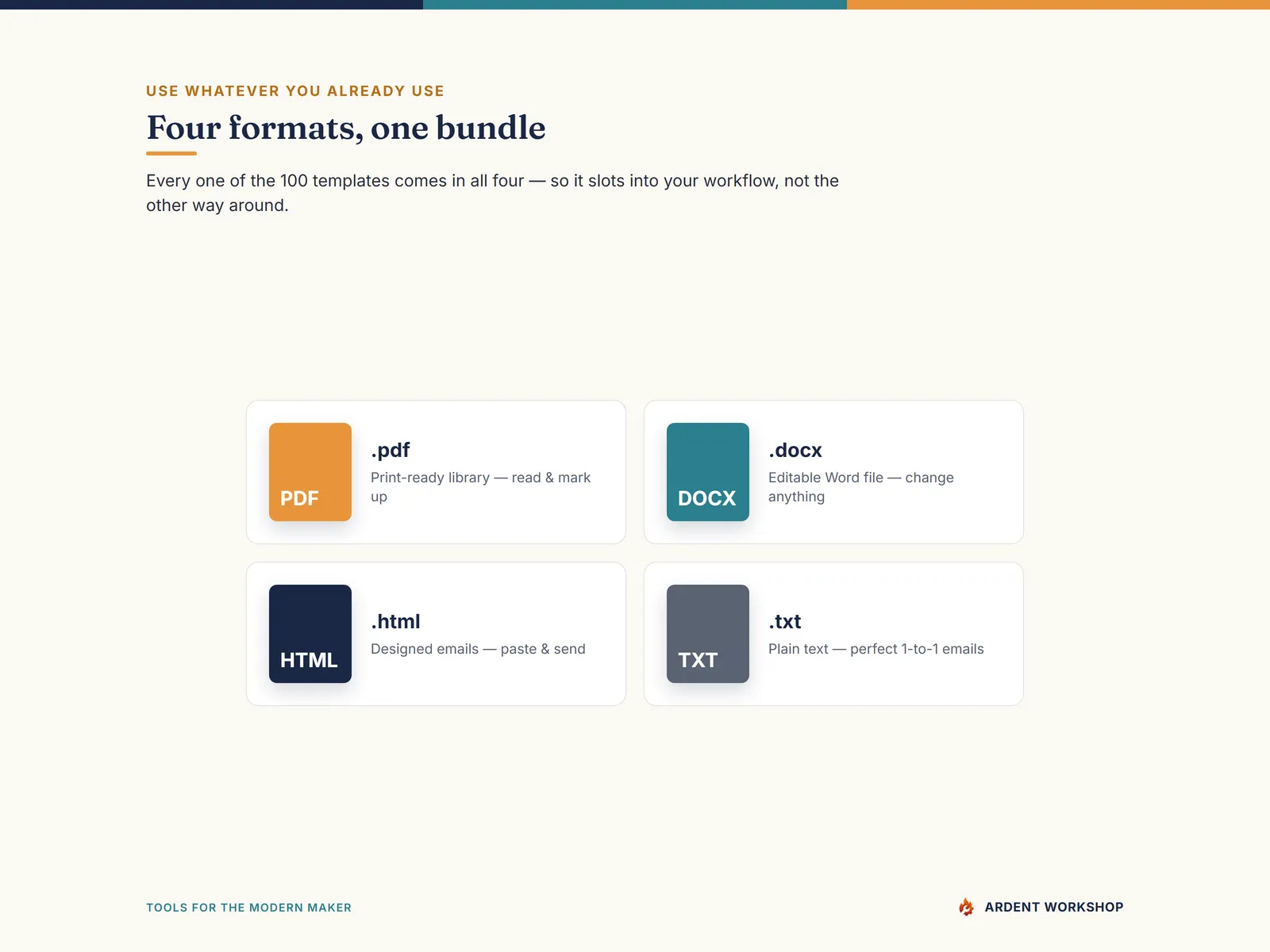 USE WHATEVER YOU ALREADY USE

Four formats, one bundle

Every one of the 100 templates comes in all four — so it slots into your workflow, not the other way around.

PDF

.pdf

Print-ready library — read & mark up

DOCX

.docx

Editable Word file — change anything

HTML

.html

Designed emails — paste & send

TXT

.txt

Plain text — perfect 1-to-1 emails

TOOLS FOR THE MODERN MAKER

ARDENT WORKSHOP